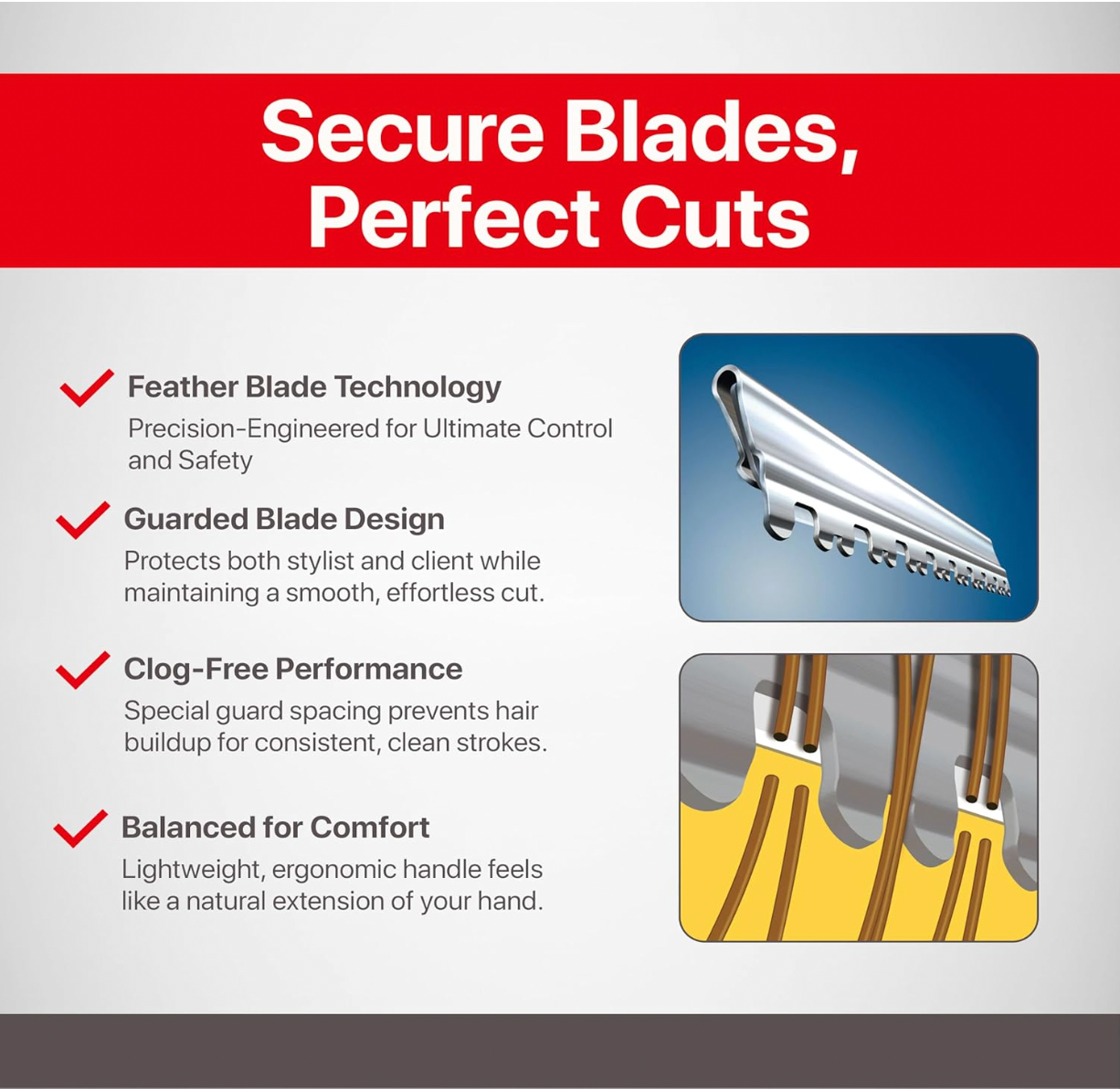 Secure Blades, Perfect Cuts

Feather Blade Technology
Precision-Engineered for Ultimate Control and Safety

Guarded Blade Design
Protects both stylist and client while maintaining a smooth, effortless cut.

Clog-Free Performance
Special guard spacing prevents hair buildup for consistent, clean strokes.

Balanced for Comfort
Lightweight, ergonomic handle feels like a natural extension of your hand.